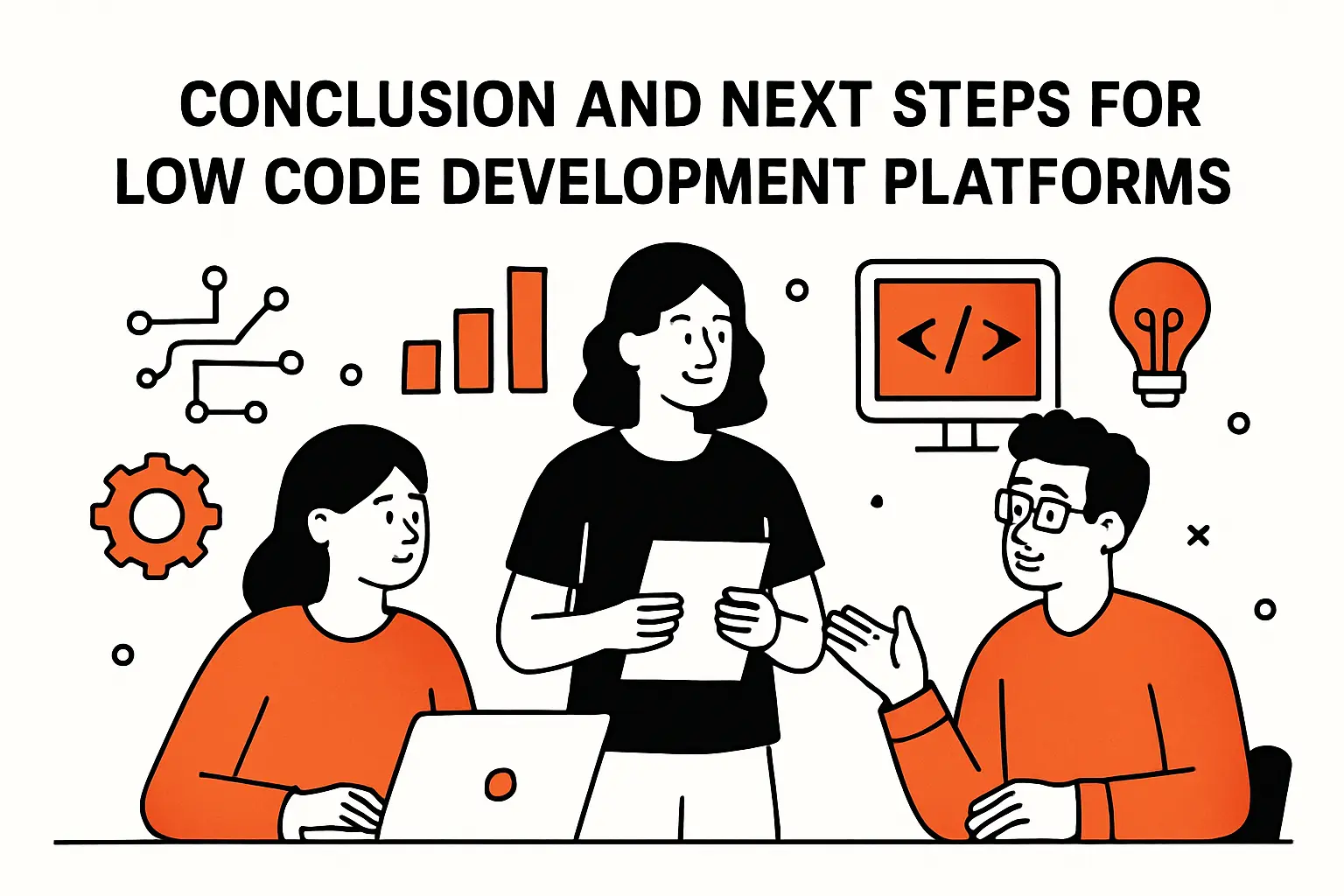 CONCLUSION AND NEXT STEPS FOR LOW CODE DEVELOPMENT PLATFORMS

</>